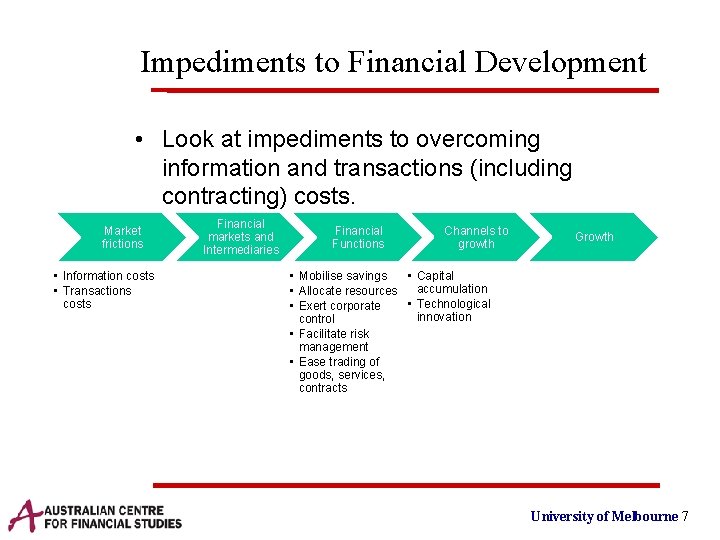 Impediments to Financial Development

• Look at impediments to overcoming information and transactions (including contracting) costs.

Market frictions

Financial markets and Intermediaries

Financial Functions

Channels to growth

Growth

• Information costs
• Transactions costs

• Mobilise savings
• Allocate resources
• Exert corporate control
• Facilitate risk management
• Ease trading of goods, services, contracts

• Capital accumulation
• Technological innovation

AUSTRALIAN CENTRE FOR FINANCIAL STUDIES

University of Melbourne 7